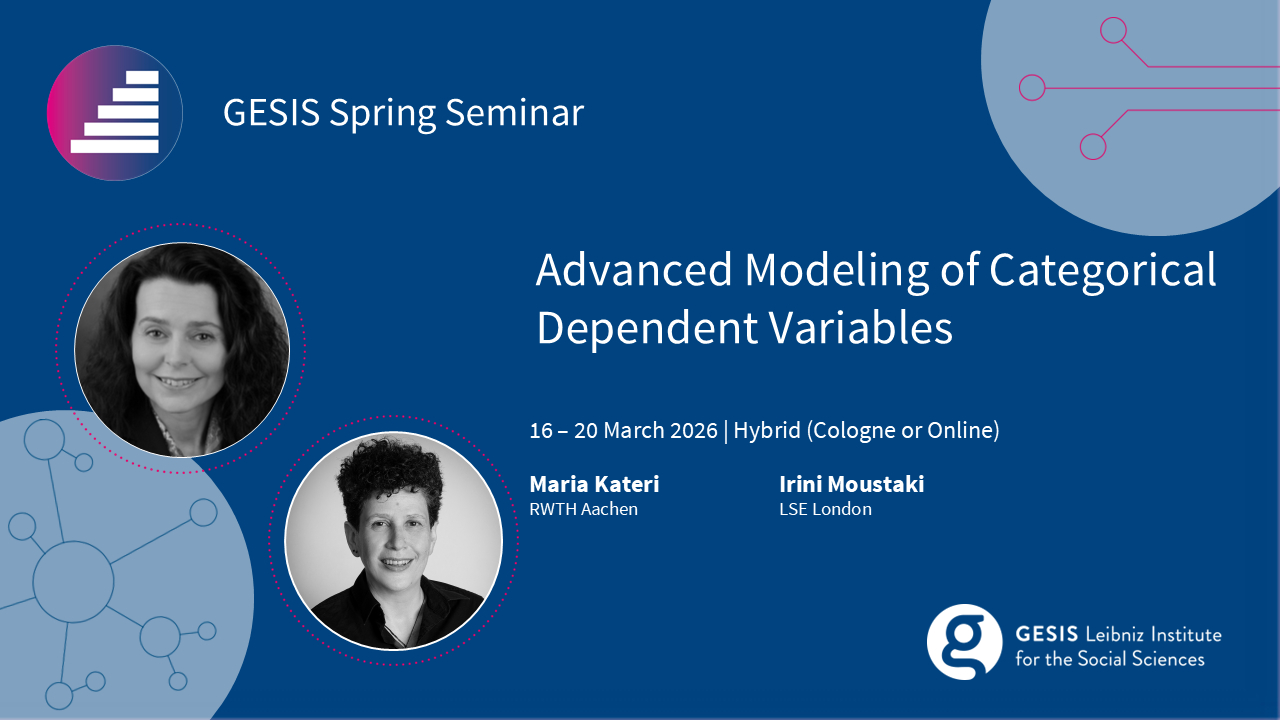 GESIS Spring Seminar

Advanced Modeling of Categorical Dependent Variables

16 – 20 March 2026 | Hybrid (Cologne or Online)

Maria Kateri
RWTH Aachen

Irini Moustaki
LSE London

GESIS Leibniz Institute for the Social Sciences